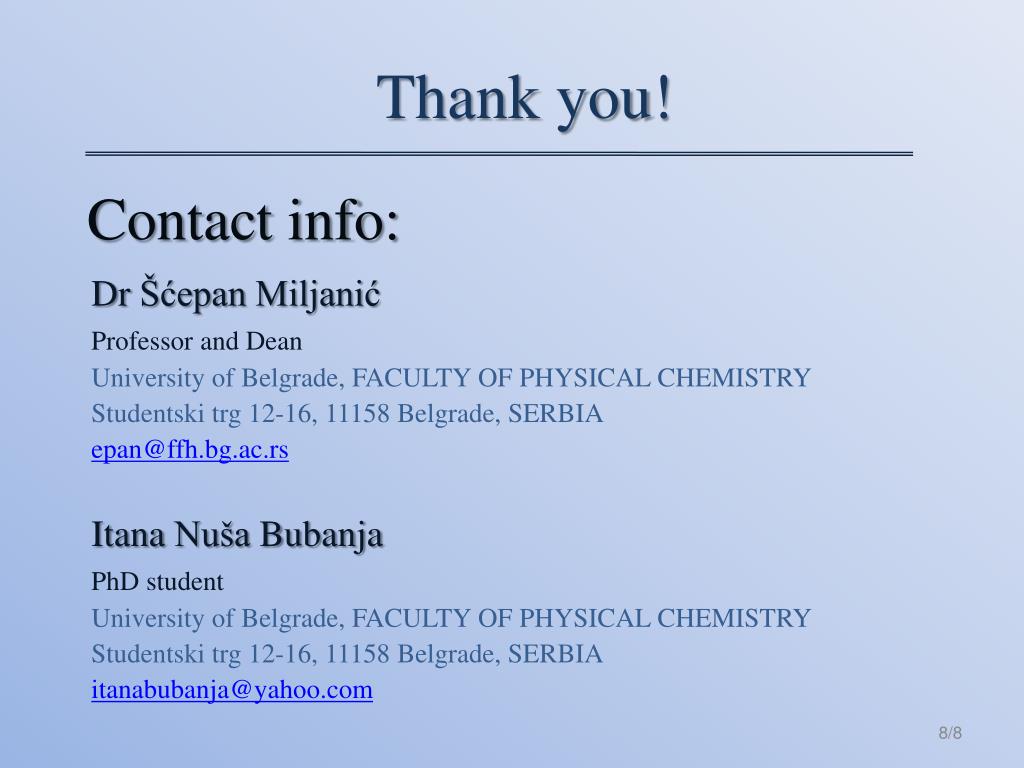 Thank you!

Contact info:

Dr Šćepan Miljanić

Professor and Dean

University of Belgrade, FACULTY OF PHYSICAL CHEMISTRY

Studentski trg 12-16, 11158 Belgrade, SERBIA

epan@ffh.bg.ac.rs

Itana Nuša Bubanja

PhD student

University of Belgrade, FACULTY OF PHYSICAL CHEMISTRY

Studentski trg 12-16, 11158 Belgrade, SERBIA

itanabubanja@yahoo.com

8/8